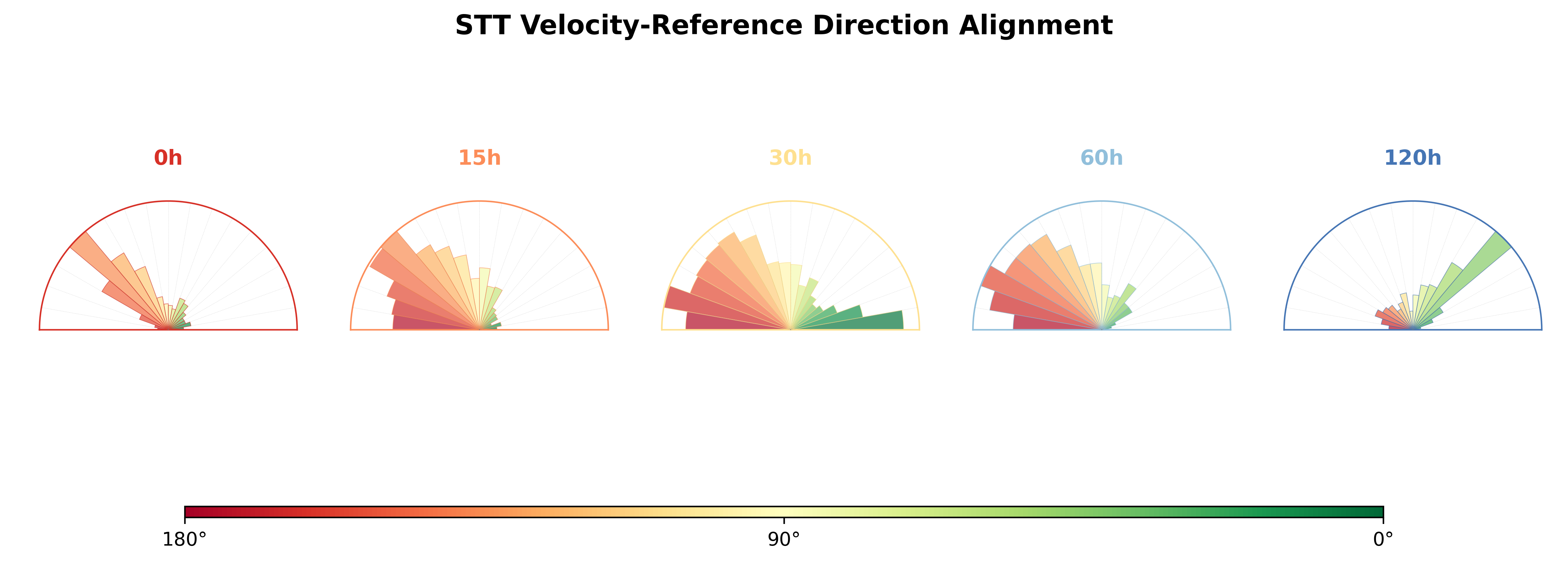 STT Velocity-Reference Direction Alignment

0h

15h

30h

60h

120h

180°

90°

0°